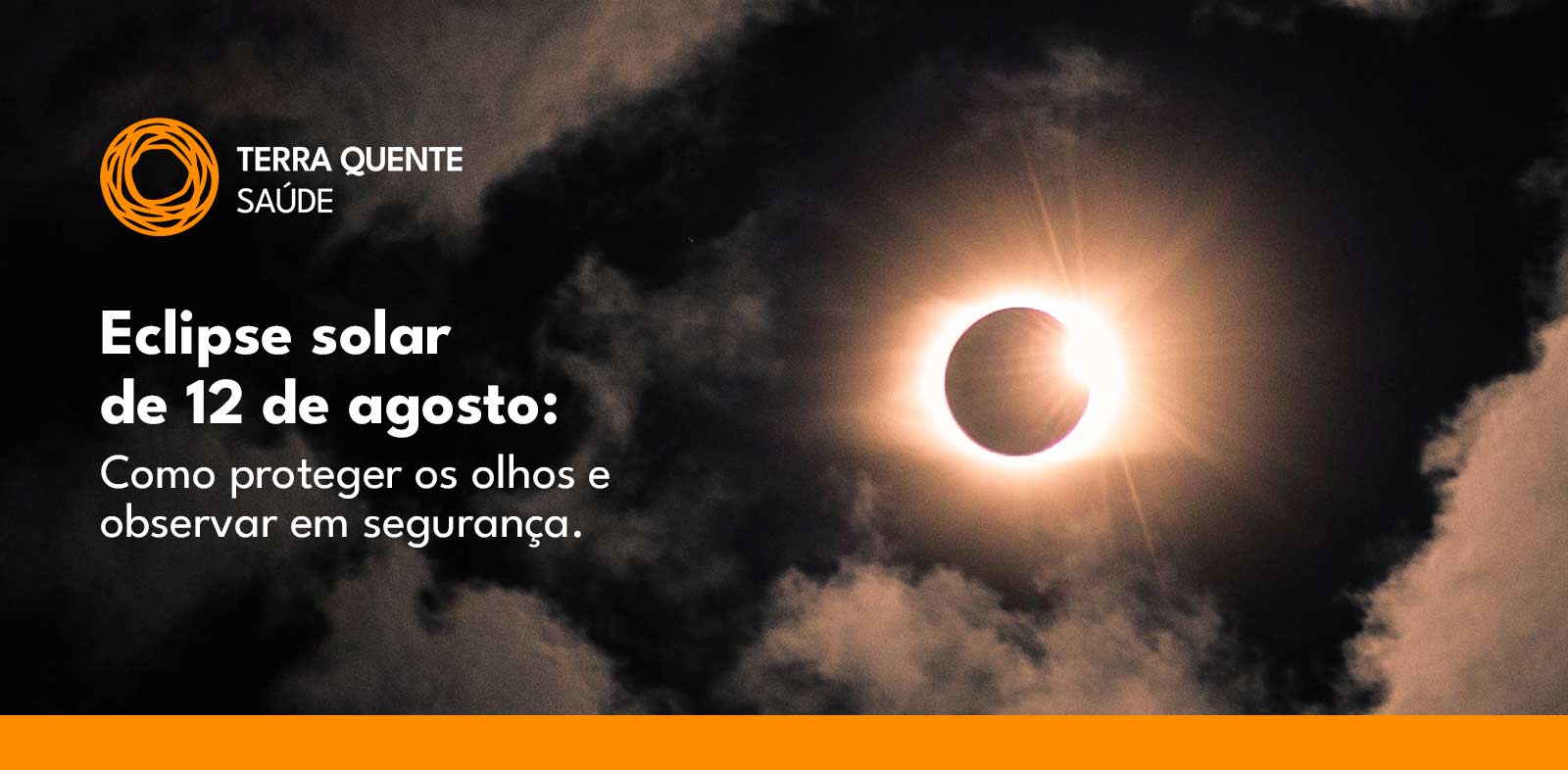 TERRA QUENTE
SAÚDE

Eclipse solar de 12 de agosto:

Como proteger os olhos e observar em segurança.